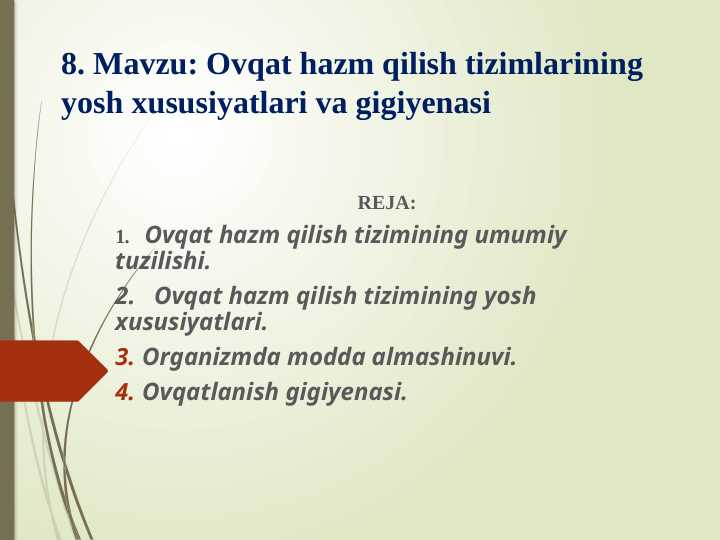 8. Mavzu: Ovqat hazm qilish tizimlarining yosh xususiyatlari va gigiyenasi

REJA:

1. Ovqat hazm qilish tizimining umumiy tuzilishi.

2. Ovqat hazm qilish tizimining yosh xususiyatlari.

3. Organizmda modda almashinuvi.

4. Ovqatlanish gigiyenasi.